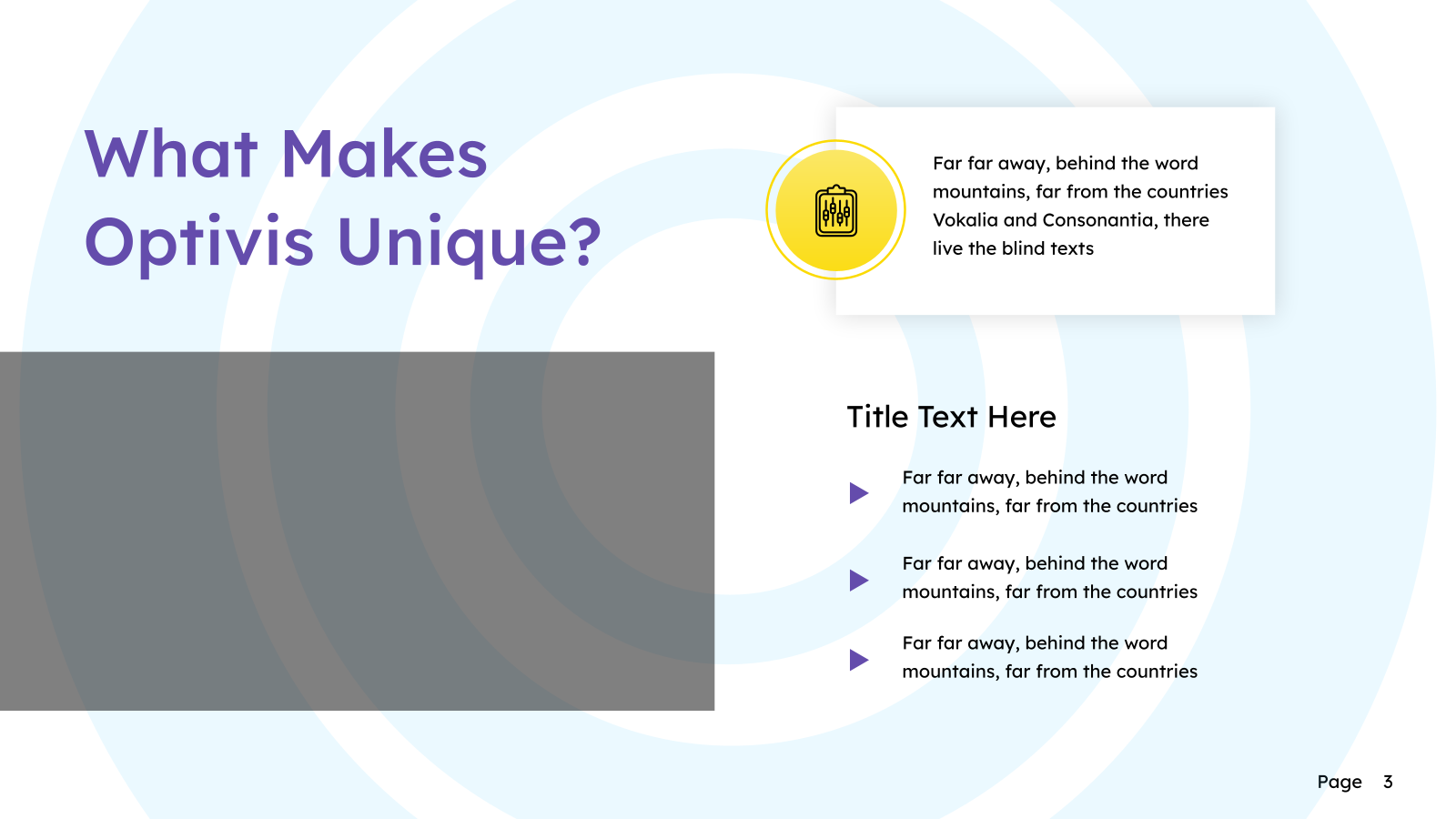 What Makes Optivis Unique?

Far far away, behind the word mountains, far from the countries Vokalia and Consonantia, there live the blind texts

Title Text Here

Far far away, behind the word mountains, far from the countries

Far far away, behind the word mountains, far from the countries

Far far away, behind the word mountains, far from the countries

Page 3